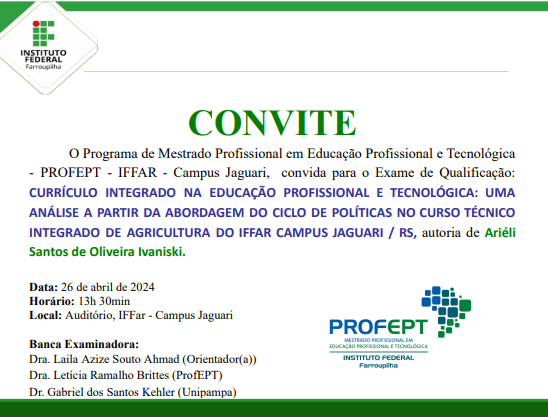 INSTITUTO FEDERAL
Farroupilha

CONVITE

O Programa de Mestrado Profissional em Educação Profissional e Tecnológica - PROFEPT - IFFAR - Campus Jaguari, convida para o Exame de Qualificação: CURRÍCULO INTEGRADO NA EDUCAÇÃO PROFISSIONAL E TECNOLÓGICA: UMA ANÁLISE A PARTIR DA ABORDAGEM DO CICLO DE POLÍTICAS NO CURSO TÉCNICO INTEGRADO DE AGRICULTURA DO IFFAR CAMPUS JAGUARI / RS, autoria de Ariéli Santos de Oliveira Ivaniski.

Data: 26 de abril de 2024
Horário: 13h 30min
Local: Auditório, IFFar - Campus Jaguari

Banca Examinadora:
Dra. Laila Azize Souto Ahmad (Orientador(a))
Dra. Letícia Ramalho Brittes (ProfEPT)
Dr. Gabriel dos Santos Kehler (Unipampa)

PROFEPT
MESTRADO PROFISSIONAL EM EDUCAÇÃO PROFISSIONAL E TECNOLÓGICA
INSTITUTO FEDERAL
Farroupilha